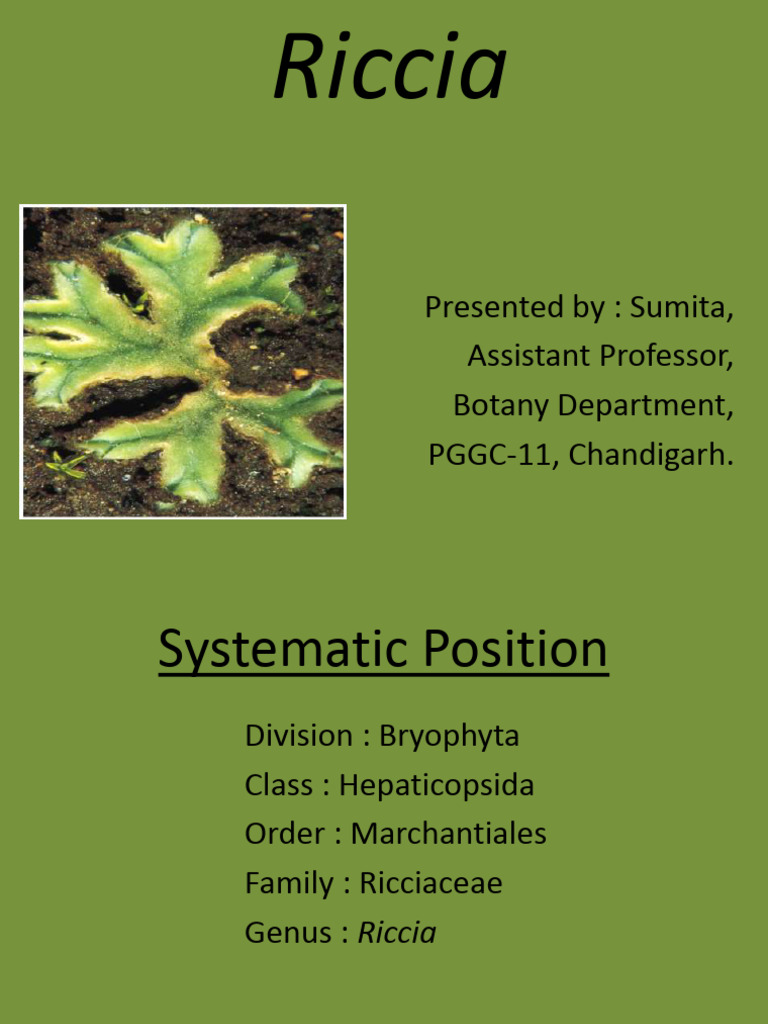 Riccia

Presented by : Sumita,
Assistant Professor,
Botany Department,
PGGC-11, Chandigarh.

Systematic Position

Division : Bryophyta
Class : Hepaticopsida
Order : Marchantiales
Family : Ricciaceae
Genus : Riccia